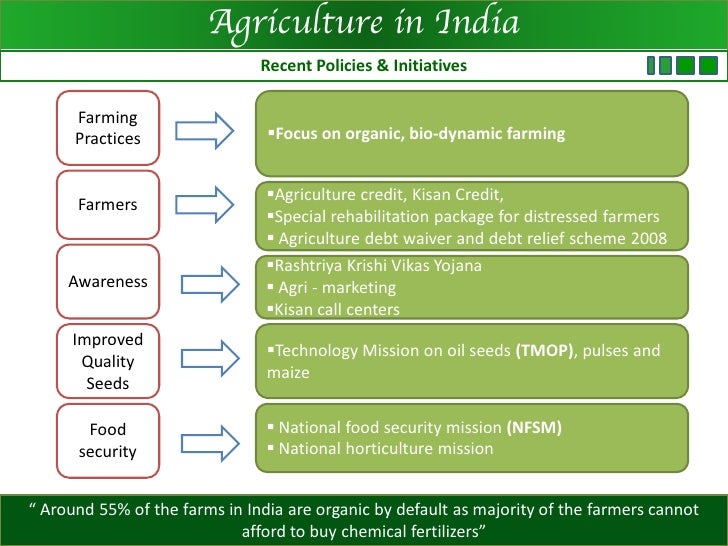 Agriculture in India

Recent Policies & Initiatives

Farming Practices

▪Focus on organic, bio-dynamic farming

Farmers

▪Agriculture credit, Kisan Credit,
▪Special rehabilitation package for distressed farmers
▪ Agriculture debt waiver and debt relief scheme 2008

Awareness

▪Rashtriya Krishi Vikas Yojana
▪ Agri - marketing
▪Kisan call centers

Improved Quality Seeds

▪Technology Mission on oil seeds (TMOP), pulses and maize

Food security

▪ National food security mission (NFSM)
▪ National horticulture mission

“ Around 55% of the farms in India are organic by default as majority of the farmers cannot afford to buy chemical fertilizers”